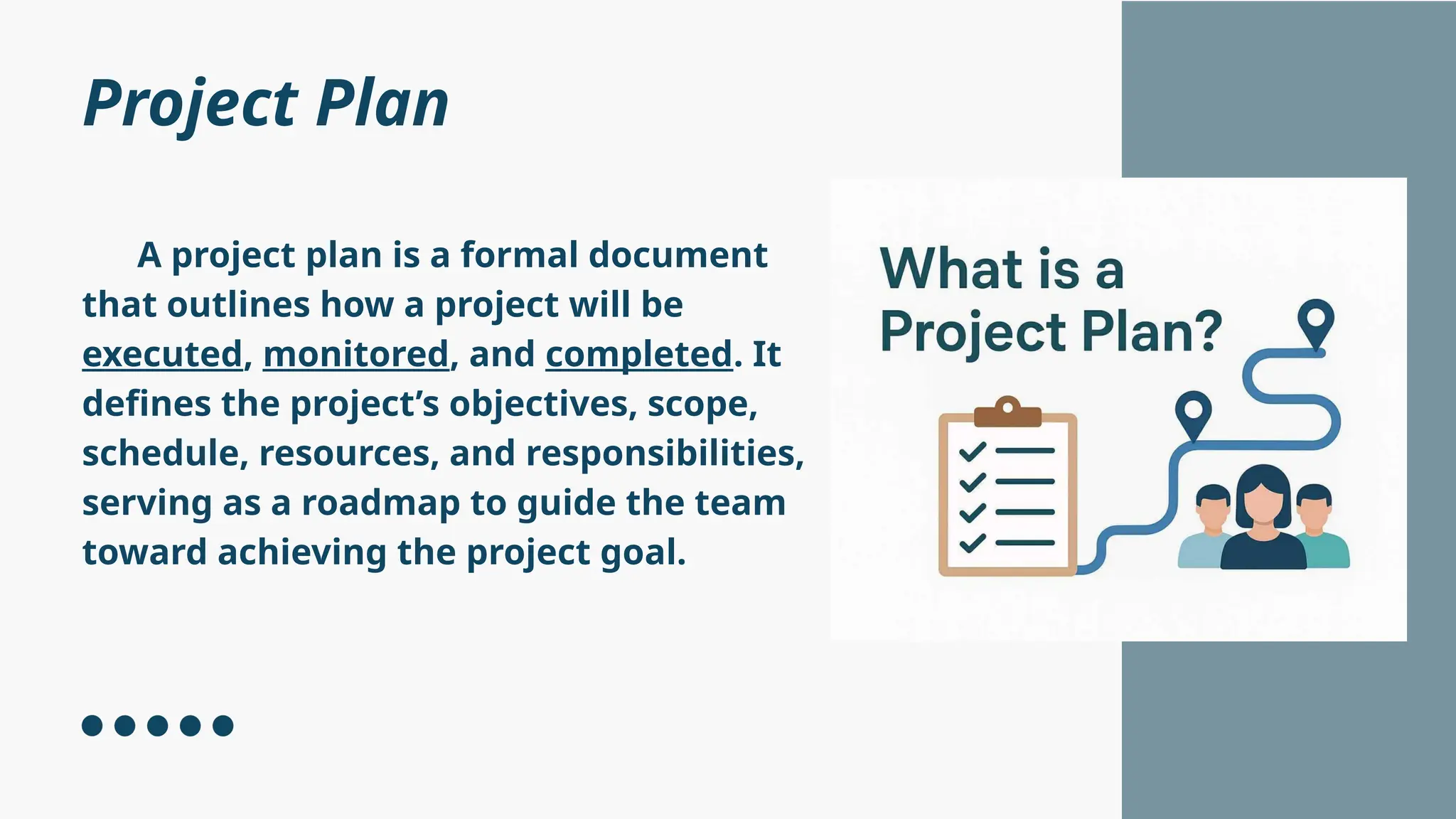 Project Plan

A project plan is a formal document that outlines how a project will be executed, monitored, and completed. It defines the project's objectives, scope, schedule, resources, and responsibilities, serving as a roadmap to guide the team toward achieving the project goal.

What is a Project Plan?